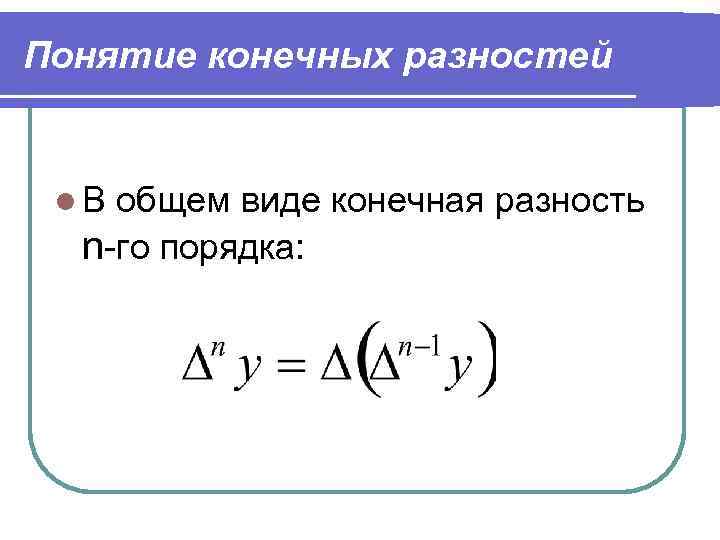 Понятие конечных разностей

В общем виде конечная разность n-го порядка:

$\Delta^n y = \Delta\left(\Delta^{n-1} y\right)$